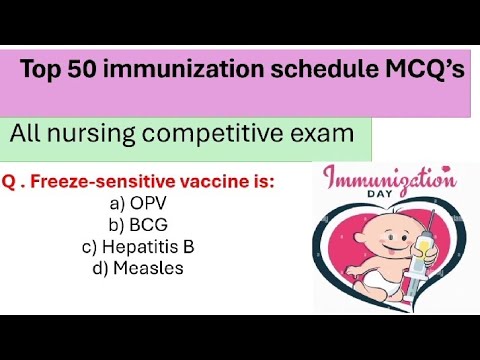 Top 50 immunization schedule MCQ's

All nursing competitive exam

Q . Freeze-sensitive vaccine is:
a) OPV
b) BCG
c) Hepatitis B
d) Measles

Immunization
DAY